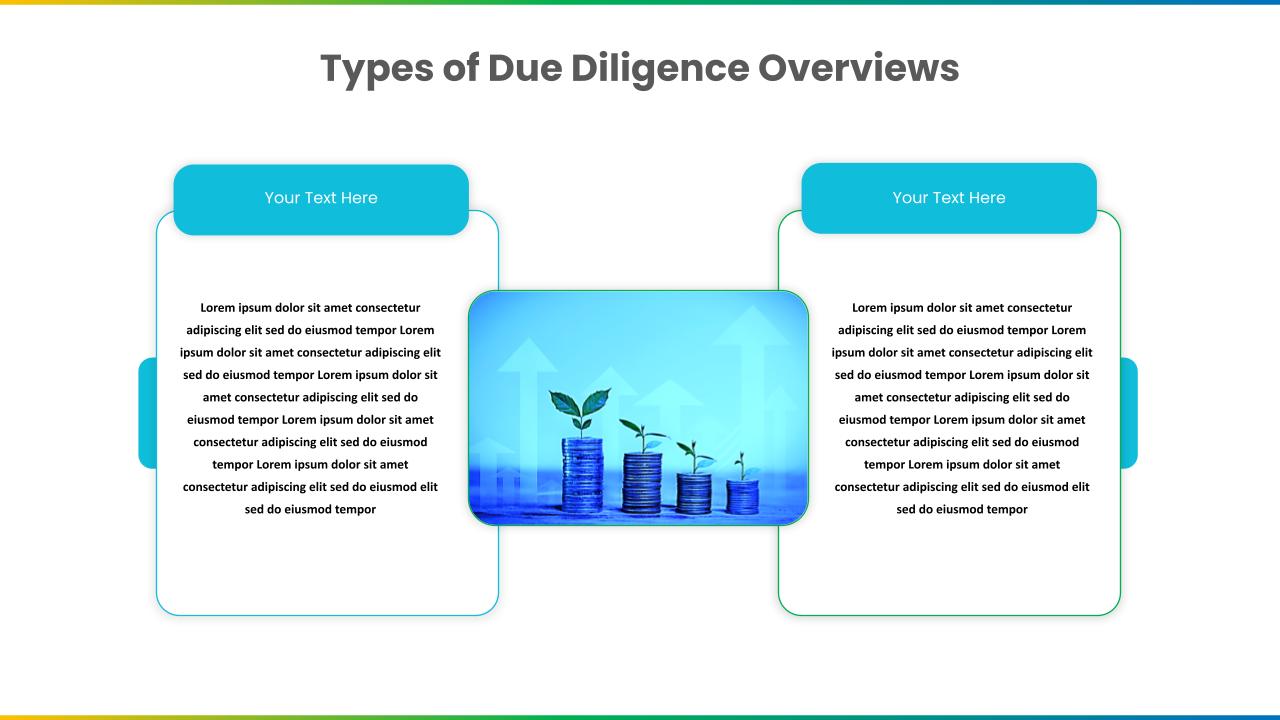 Types of Due Diligence Overviews

Your Text Here

Lorem ipsum dolor sit amet consectetur adipiscing elit sed do eiusmod tempor Lorem ipsum dolor sit amet consectetur adipiscing elit sed do eiusmod tempor Lorem ipsum dolor sit amet consectetur adipiscing elit sed do eiusmod tempor Lorem ipsum dolor sit amet consectetur adipiscing elit sed do eiusmod tempor Lorem ipsum dolor sit amet consectetur adipiscing elit sed do eiusmod elit sed do eiusmod tempor

Your Text Here

Lorem ipsum dolor sit amet consectetur adipiscing elit sed do eiusmod tempor Lorem ipsum dolor sit amet consectetur adipiscing elit sed do eiusmod tempor Lorem ipsum dolor sit amet consectetur adipiscing elit sed do eiusmod tempor Lorem ipsum dolor sit amet consectetur adipiscing elit sed do eiusmod tempor Lorem ipsum dolor sit amet consectetur adipiscing elit sed do eiusmod elit sed do eiusmod tempor